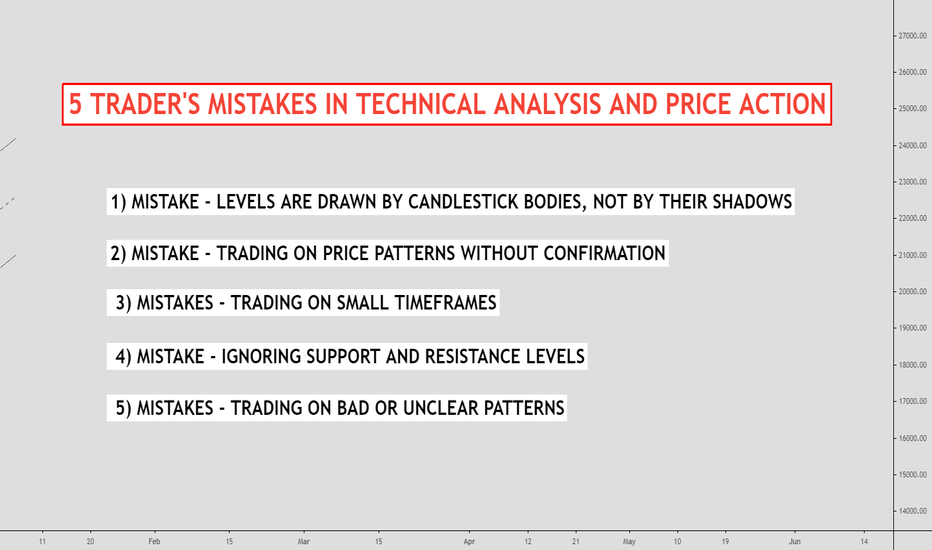 5 TRADER'S MISTAKES IN TECHNICAL ANALYSIS AND PRICE ACTION

1) MISTAKE - LEVELS ARE DRAWN BY CANDLESTICK BODIES, NOT BY THEIR SHADOWS

2) MISTAKE - TRADING ON PRICE PATTERNS WITHOUT CONFIRMATION

3) MISTAKES - TRADING ON SMALL TIMEFRAMES

4) MISTAKE - IGNORING SUPPORT AND RESISTANCE LEVELS

5) MISTAKES - TRADING ON BAD OR UNCLEAR PATTERNS

27000.00
26000.00
25000.00
24000.00
23000.00
22000.00
21000.00
20000.00
19000.00
18000.00
17000.00
16000.00
15000.00
14000.00

11 20 Feb 15 Mar 15 Apr 12 21 May 10 19 Jun 14